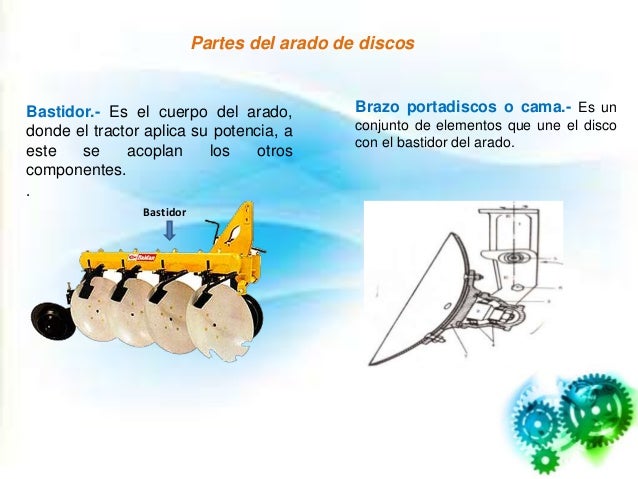 Partes del arado de discos

Bastidor.- Es el cuerpo del arado, donde el tractor aplica su potencia, a este se acoplan los otros componentes.
.

Bastidor

Baldan

Brazo portadiscos o cama.- Es un conjunto de elementos que une el disco con el bastidor del arado.